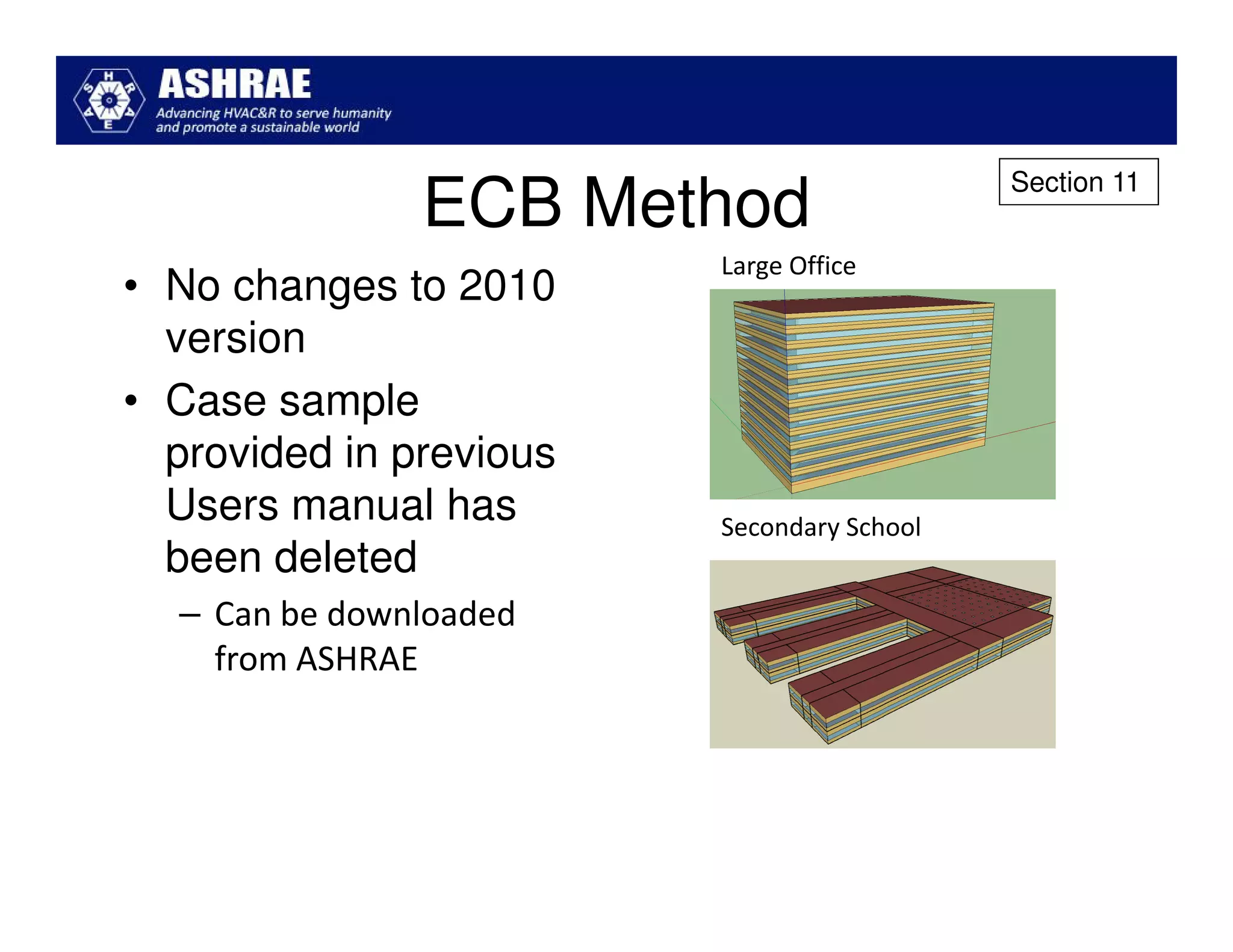 ASHRAE
Advancing HVAC&R to serve humanity and promote a sustainable world

Section 11

ECB Method

• No changes to 2010 version

• Case sample provided in previous Users manual has been deleted

– Can be downloaded from ASHRAE

Large Office

Secondary School